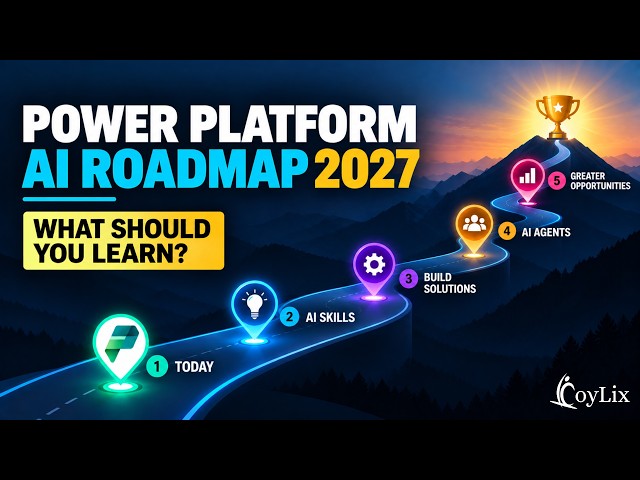 POWER PLATFORM
AI ROADMAP 2027

WHAT SHOULD YOU LEARN?

1 TODAY

2 AI SKILLS

3 BUILD SOLUTIONS

4 AI AGENTS

5 GREATER OPPORTUNITIES

CoyLix